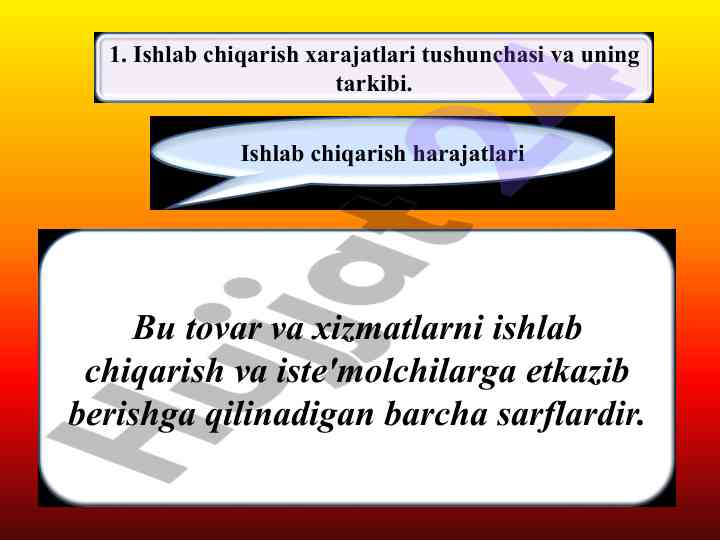 1. Ishlab chiqarish xarajatlari tushunchasi va uning tarkibi.

Ishlab chiqarish harajatlari

Bu tovar va xizmatlarni ishlab chiqarish va iste'molchilarga etkazib berishga qilinadigan barcha sarflardir.

Hujjat24